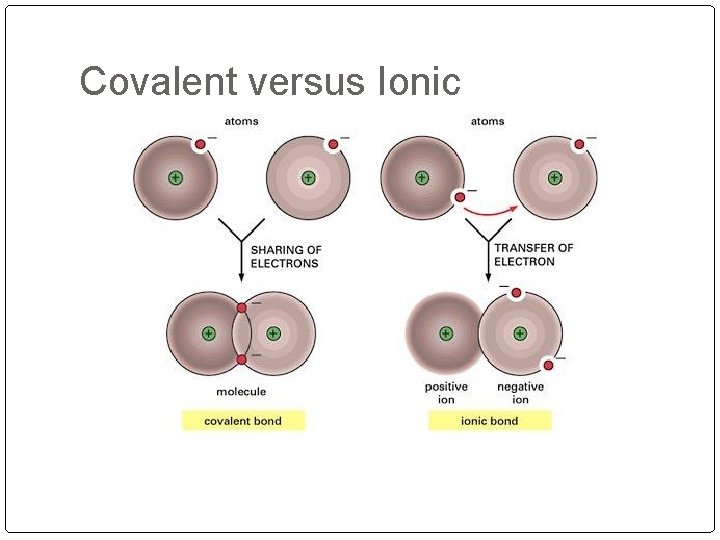 Covalent versus Ionic

atoms

SHARING OF ELECTRONS

molecule

covalent bond

atoms

TRANSFER OF ELECTRON

positive ion

negative ion

ionic bond